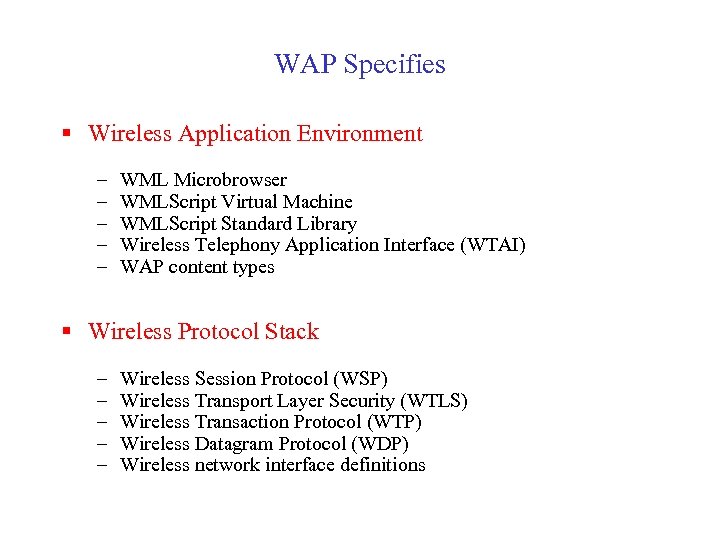 WAP Specifies

▪ Wireless Application Environment

– WML Microbrowser
– WMLScript Virtual Machine
– WMLScript Standard Library
– Wireless Telephony Application Interface (WTAI)
– WAP content types

▪ Wireless Protocol Stack

– Wireless Session Protocol (WSP)
– Wireless Transport Layer Security (WTLS)
– Wireless Transaction Protocol (WTP)
– Wireless Datagram Protocol (WDP)
– Wireless network interface definitions